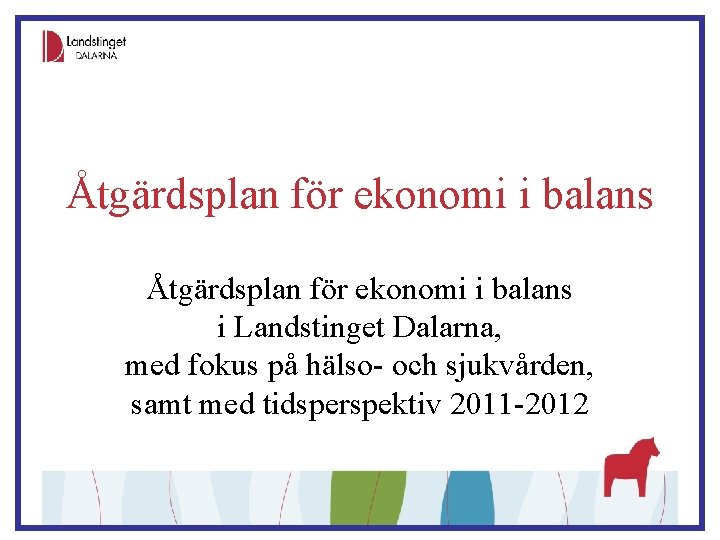 Landstinget
DALARNA

Åtgärdsplan för ekonomi i balans

Åtgärdsplan för ekonomi i balans i Landstinget Dalarna, med fokus på hälso- och sjukvården, samt med tidsperspektiv 2011-2012